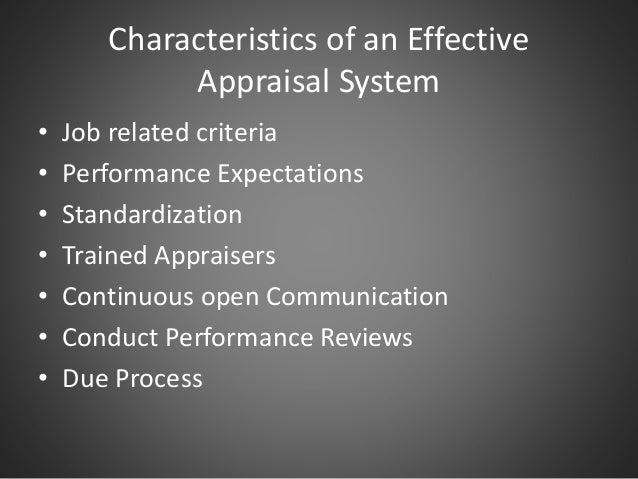 Characteristics of an Effective Appraisal System

• Job related criteria
• Performance Expectations
• Standardization
• Trained Appraisers
• Continuous open Communication
• Conduct Performance Reviews
• Due Process